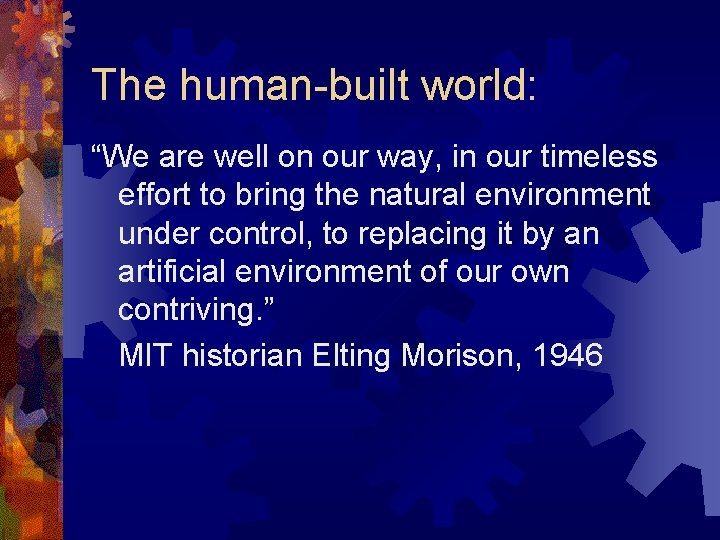 The human-built world:

“We are well on our way, in our timeless effort to bring the natural environment under control, to replacing it by an artificial environment of our own contriving.”

MIT historian Elting Morison, 1946